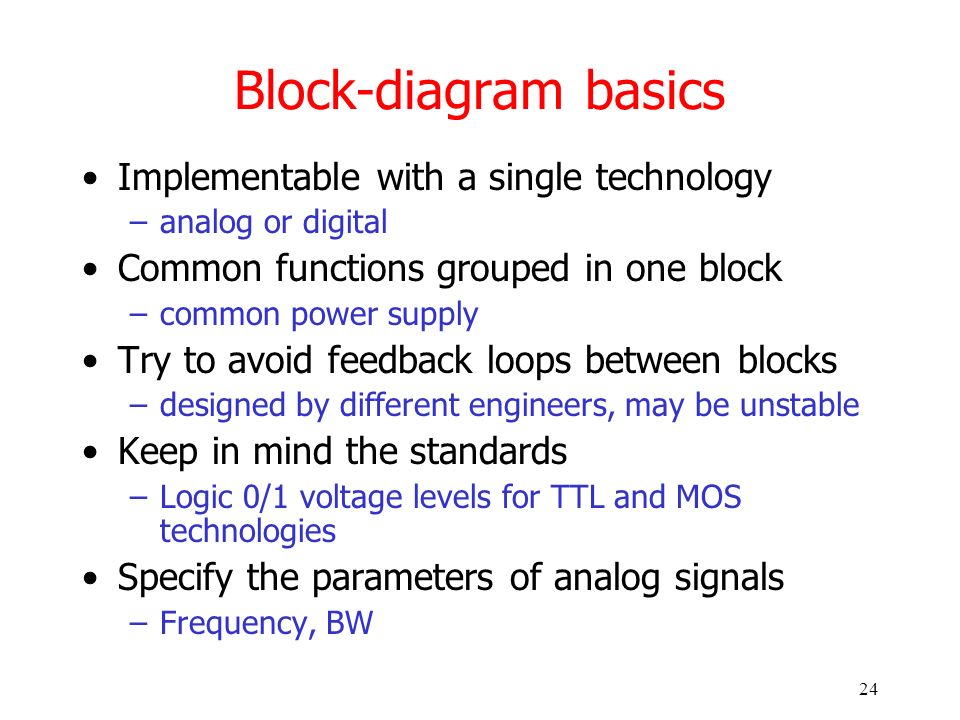 Block-diagram basics

• Implementable with a single technology
  – analog or digital
• Common functions grouped in one block
  – common power supply
• Try to avoid feedback loops between blocks
  – designed by different engineers, may be unstable
• Keep in mind the standards
  – Logic 0/1 voltage levels for TTL and MOS technologies
• Specify the parameters of analog signals
  – Frequency, BW

24